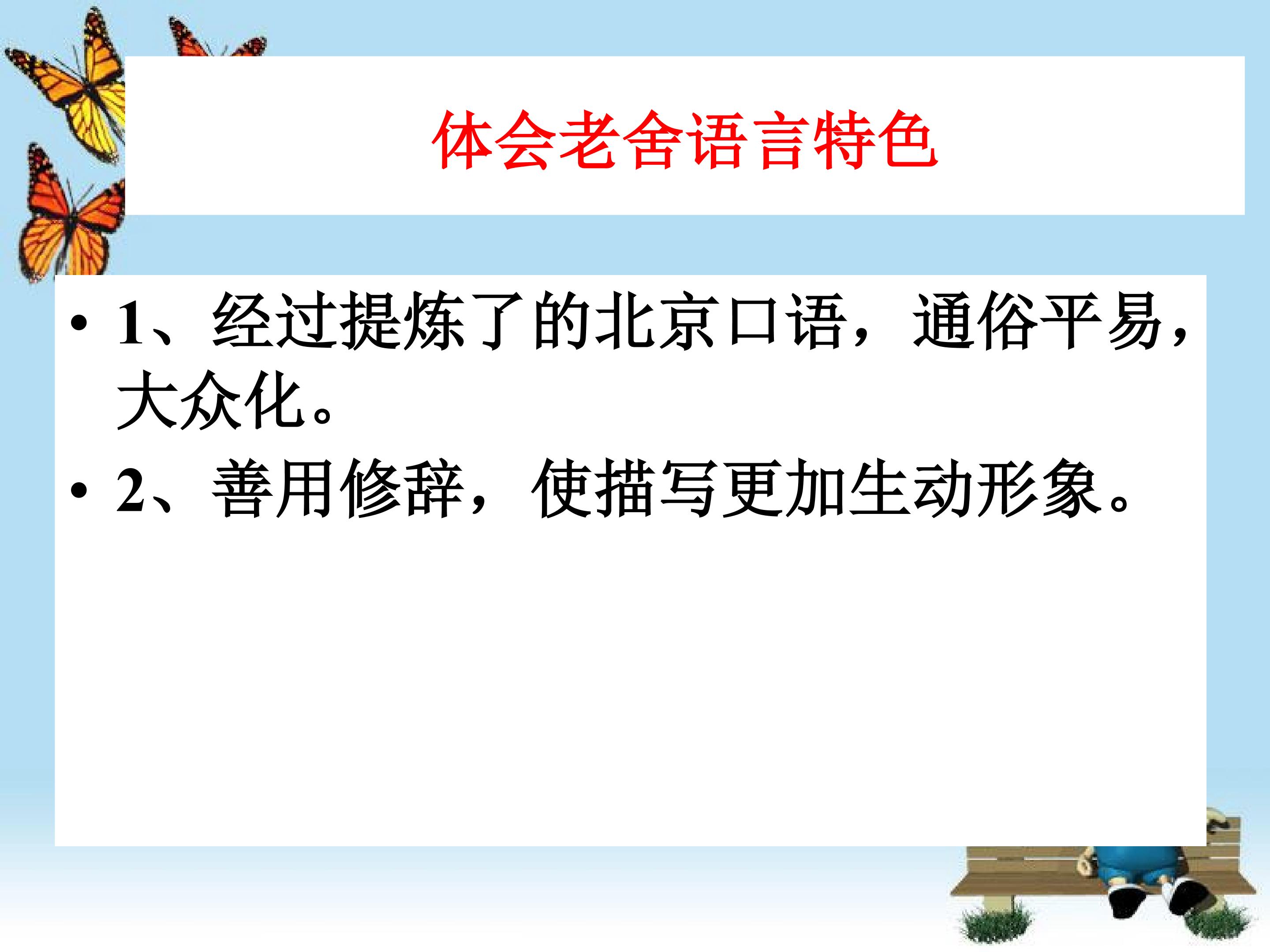 体会老舍语言特色

• 1、经过提炼了的北京口语，通俗平易，大众化。

• 2、善用修辞，使描写更加生动形象。